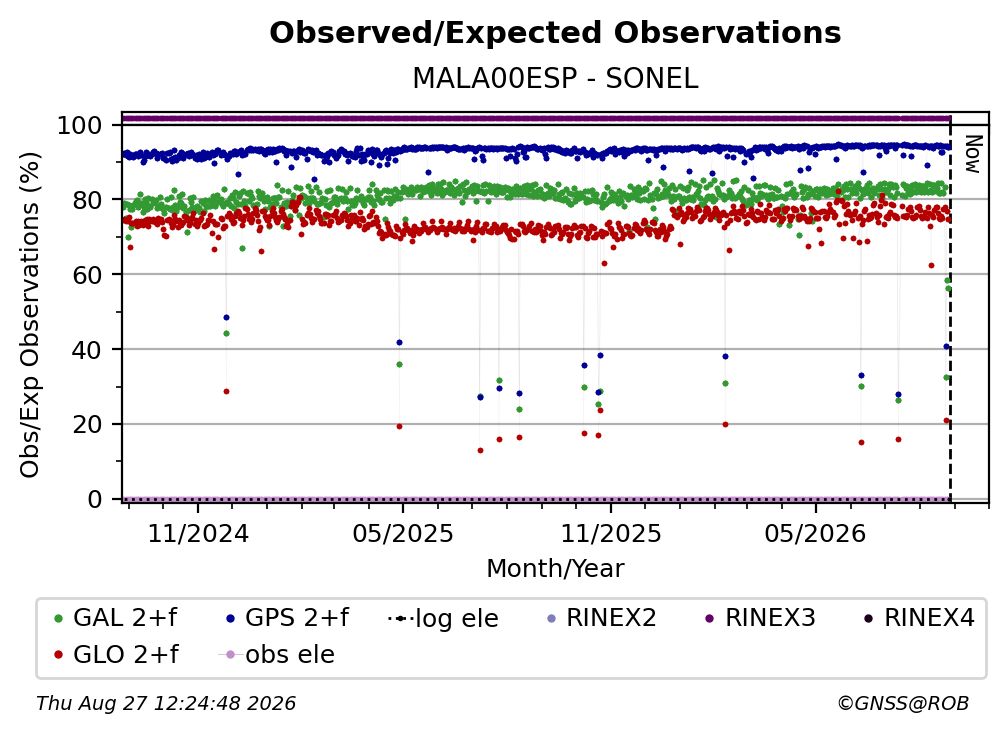 Observed/Expected Observations

MALA00ESP - SONEL

Obs/Exp Observations (%)

100
80
60
40
20
0

Now

11/2024
05/2025
11/2025
05/2026

Month/Year

GAL 2+f
GPS 2+f
log ele
RINEX2
RINEX3
RINEX4
GLO 2+f
obs ele

Thu Aug 27 12:24:48 2026

©GNSS@ROB